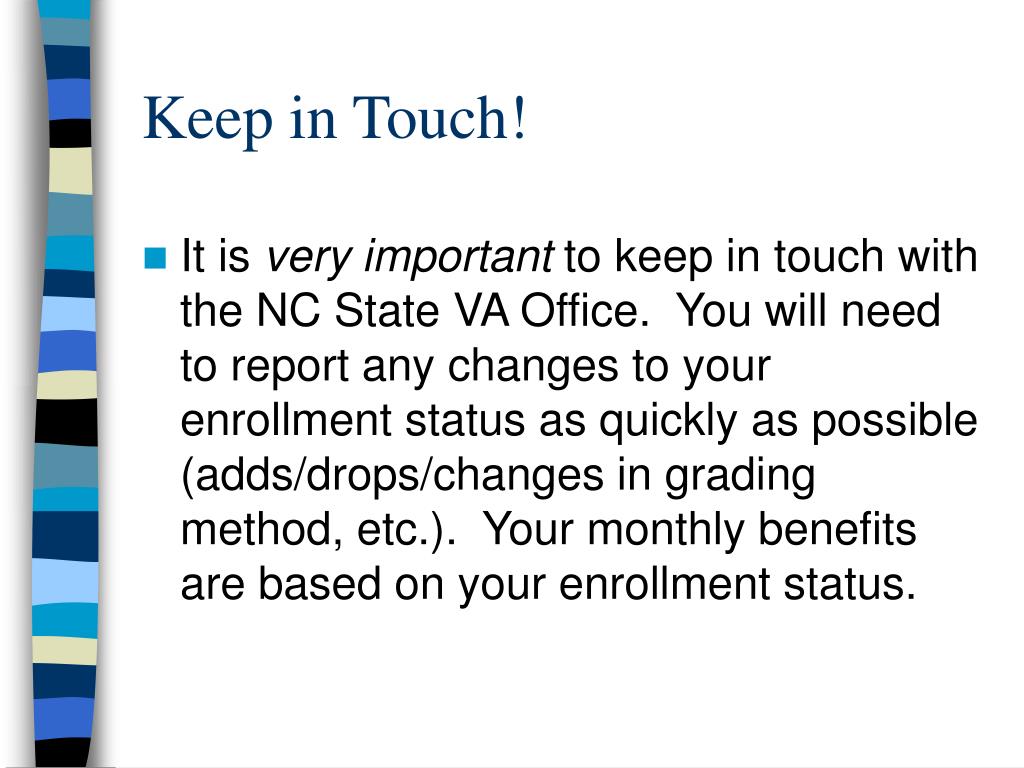 Keep in Touch!

It is very important to keep in touch with the NC State VA Office. You will need to report any changes to your enrollment status as quickly as possible (adds/drops/changes in grading method, etc.). Your monthly benefits are based on your enrollment status.